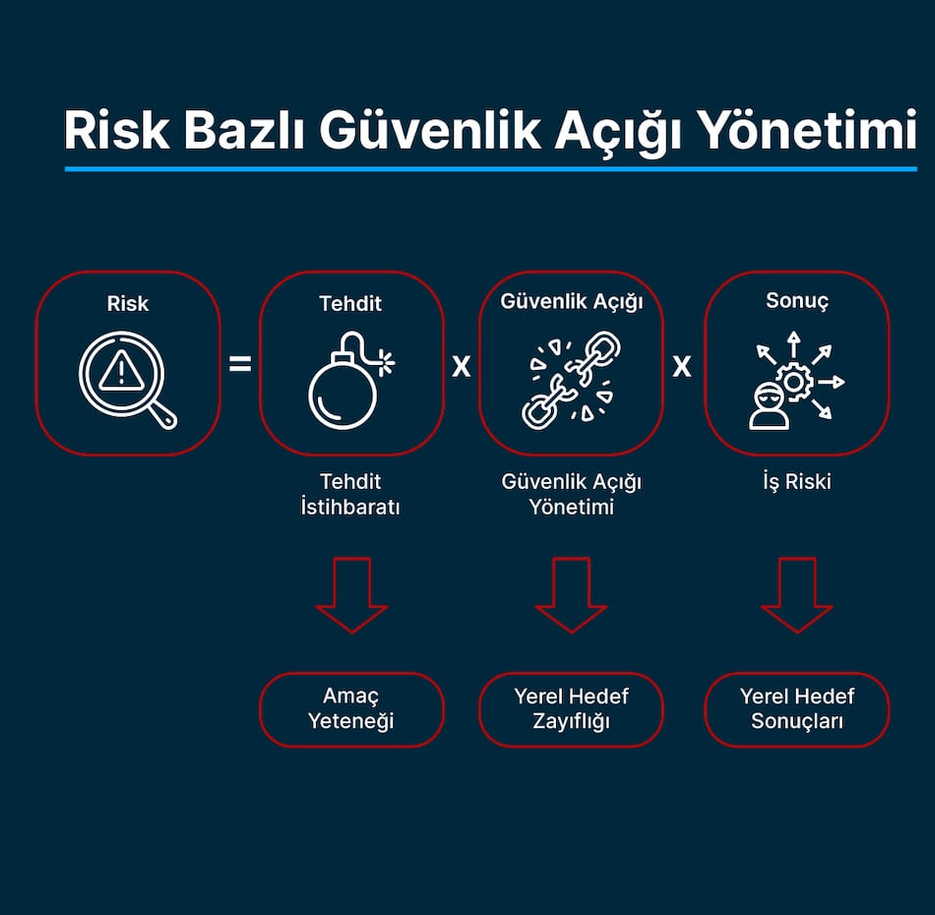 Risk Bazlı Güvenlik Açığı Yönetimi

Risk = Tehdit x Güvenlik Açığı x Sonuç

Tehdit İstihbaratı

Güvenlik Açığı Yönetimi

İş Riski

Amaç Yeteneği

Yerel Hedef Zayıflığı

Yerel Hedef Sonuçları